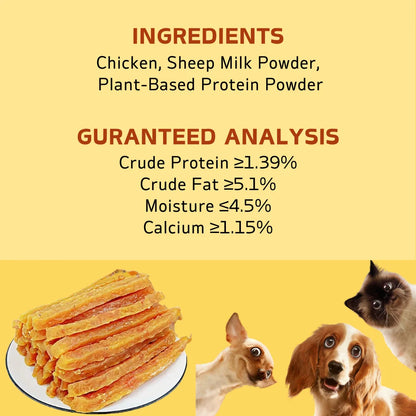 INGREDIENTS
Chicken, Sheep Milk Powder, Plant-Based Protein Powder

GURANTEED ANALYSIS
Crude Protein ≥1.39%
Crude Fat ≥5.1%
Moisture ≤4.5%
Calcium ≥1.15%